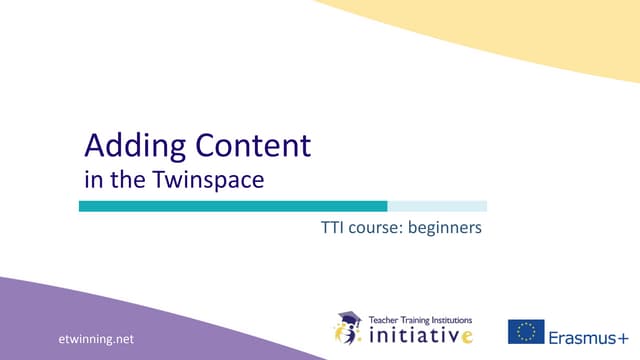 Adding Content
in the Twinspace

TTI course: beginners

etwinning.net

Teacher Training Institutions
initiative

Erasmus+